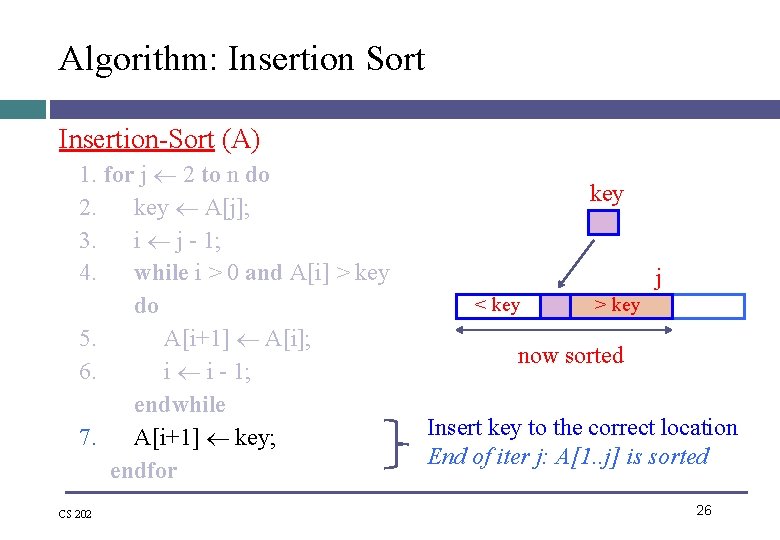 Algorithm: Insertion Sort

Insertion-Sort (A)

1. for j $\leftarrow$ 2 to n do
2. key $\leftarrow$ A[j];
3. i $\leftarrow$ j - 1;
4. while i > 0 and A[i] > key do
5. A[i+1] $\leftarrow$ A[i];
6. i $\leftarrow$ i - 1;
endwhile
7. A[i+1] $\leftarrow$ key;
endfor

key

j

< key

> key

now sorted

Insert key to the correct location
End of iter j: A[1..j] is sorted

CS 202

26